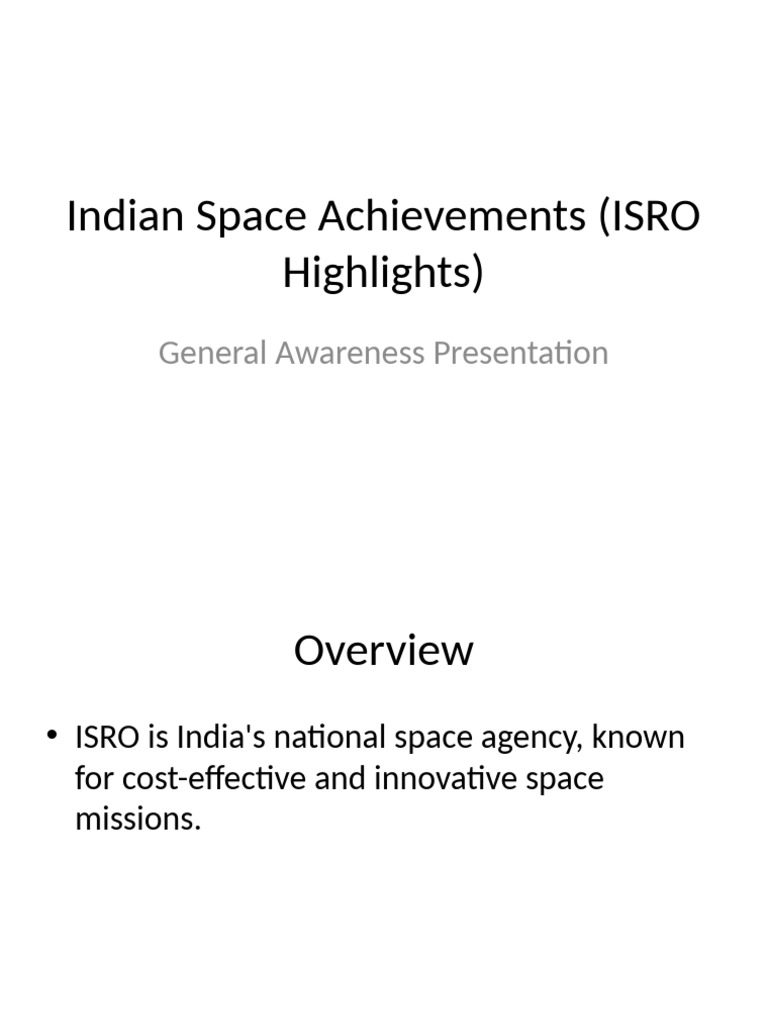 Indian Space Achievements (ISRO Highlights)

General Awareness Presentation

Overview

• ISRO is India's national space agency, known for cost-effective and innovative space missions.